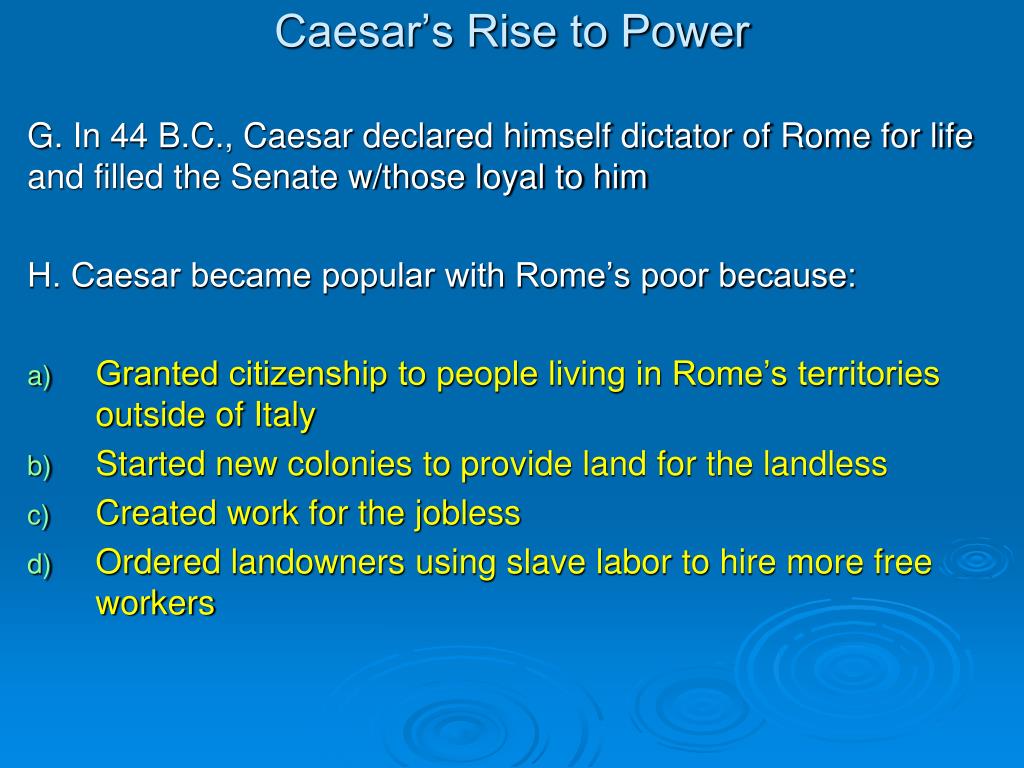 Caesar’s Rise to Power

G. In 44 B.C., Caesar declared himself dictator of Rome for life and filled the Senate w/those loyal to him

H. Caesar became popular with Rome’s poor because:

a) Granted citizenship to people living in Rome’s territories outside of Italy
b) Started new colonies to provide land for the landless
c) Created work for the jobless
d) Ordered landowners using slave labor to hire more free workers